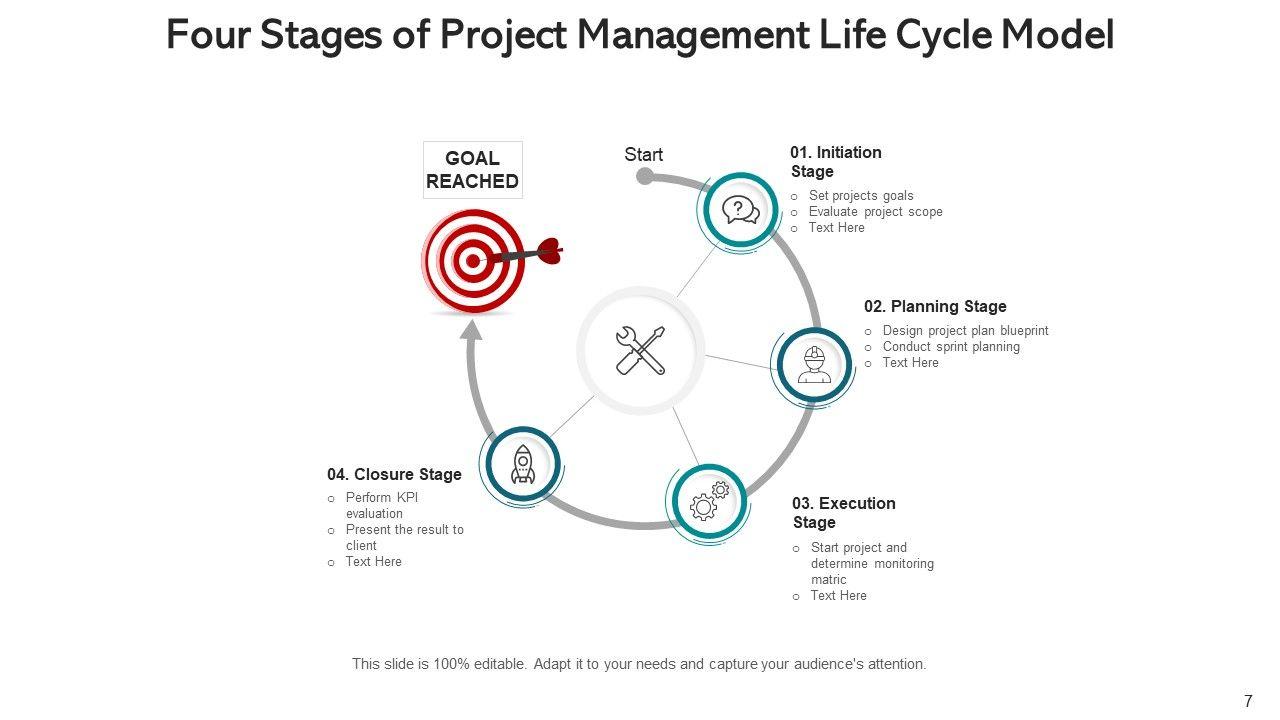 Four Stages of Project Management Life Cycle Model

GOAL REACHED

Start

01. Initiation Stage
o Set projects goals
o Evaluate project scope
o Text Here

02. Planning Stage
o Design project plan blueprint
o Conduct sprint planning
o Text Here

03. Execution Stage
o Start project and determine monitoring matric
o Text Here

04. Closure Stage
o Perform KPI evaluation
o Present the result to client
o Text Here

This slide is 100% editable. Adapt it to your needs and capture your audience's attention.

7